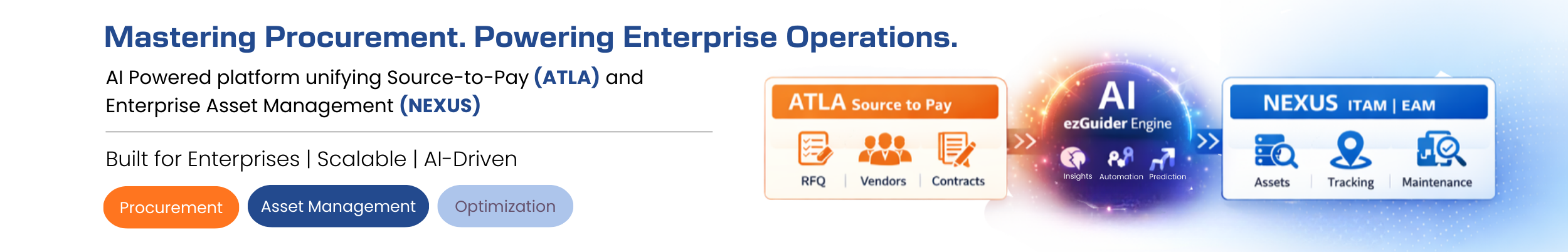 Mastering Procurement. Powering Enterprise Operations.

AI Powered platform unifying Source-to-Pay (ATLA) and Enterprise Asset Management (NEXUS)

Built for Enterprises | Scalable | AI-Driven

Procurement Asset Management Optimization

ATLA Source to Pay

RFQ | Vendors | Contracts

AI

ezGuider Engine

Insights Automation Prediction

NEXUS ITAM | EAM

Assets | Tracking | Maintenance